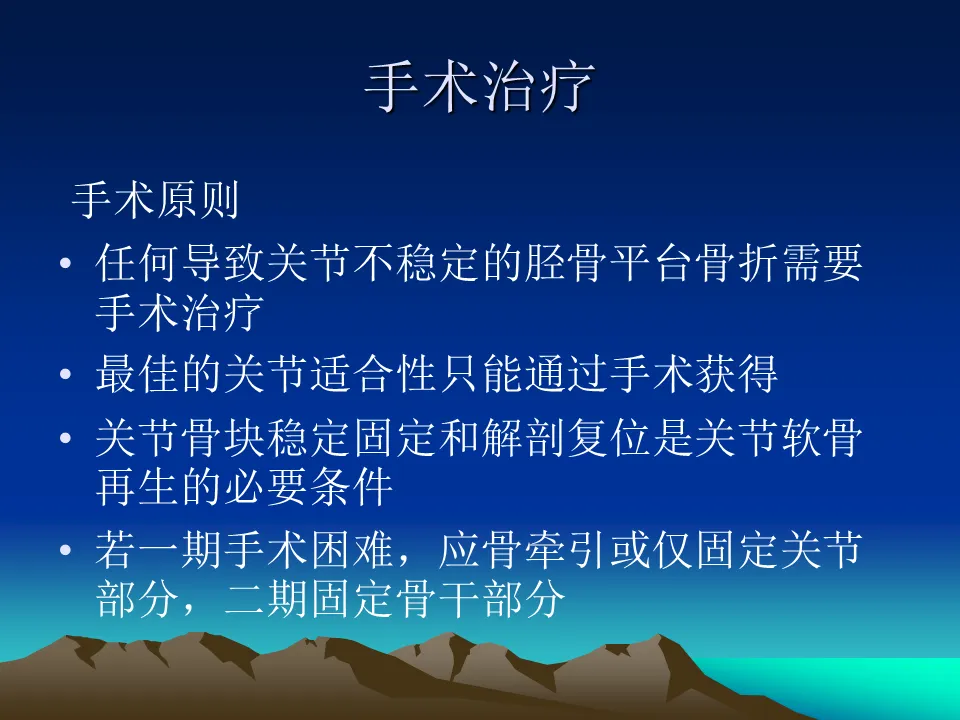 手术治疗

手术原则

• 任何导致关节不稳定的胫骨平台骨折需要手术治疗
• 最佳的关节适合性只能通过手术获得
• 关节骨块稳定固定和解剖复位是关节软骨再生的必要条件
• 若一期手术困难，应骨牵引或仅固定关节部分，二期固定骨干部分